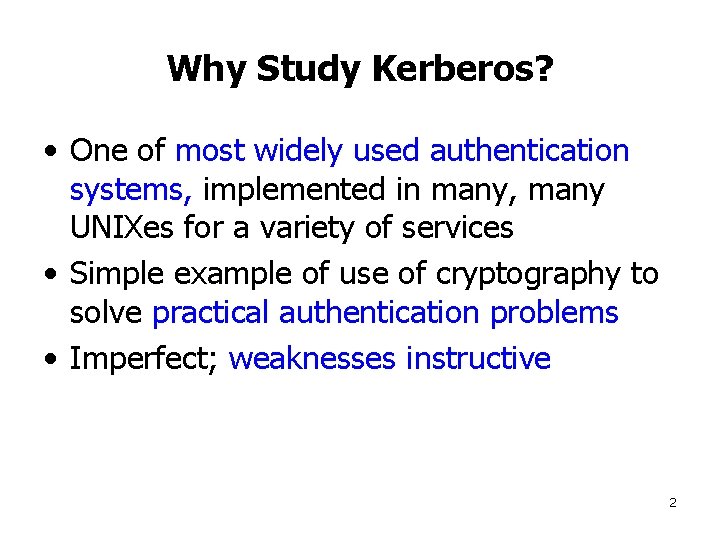 Why Study Kerberos?

• One of most widely used authentication systems, implemented in many, many UNIXes for a variety of services

• Simple example of use of cryptography to solve practical authentication problems

• Imperfect; weaknesses instructive

2